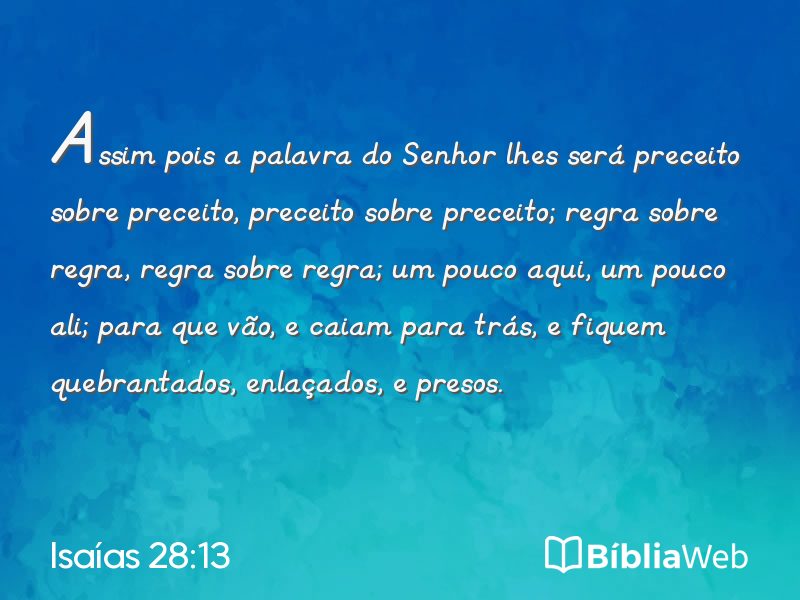 Assim pois a palavra do Senhor lhes será preceito sobre preceito, preceito sobre preceito; regra sobre regra, regra sobre regra; um pouco aqui, um pouco ali; para que vão, e caiam para trás, e fiquem quebrantados, enlaçados, e presos.

Isaías 28:13

BíbliaWeb